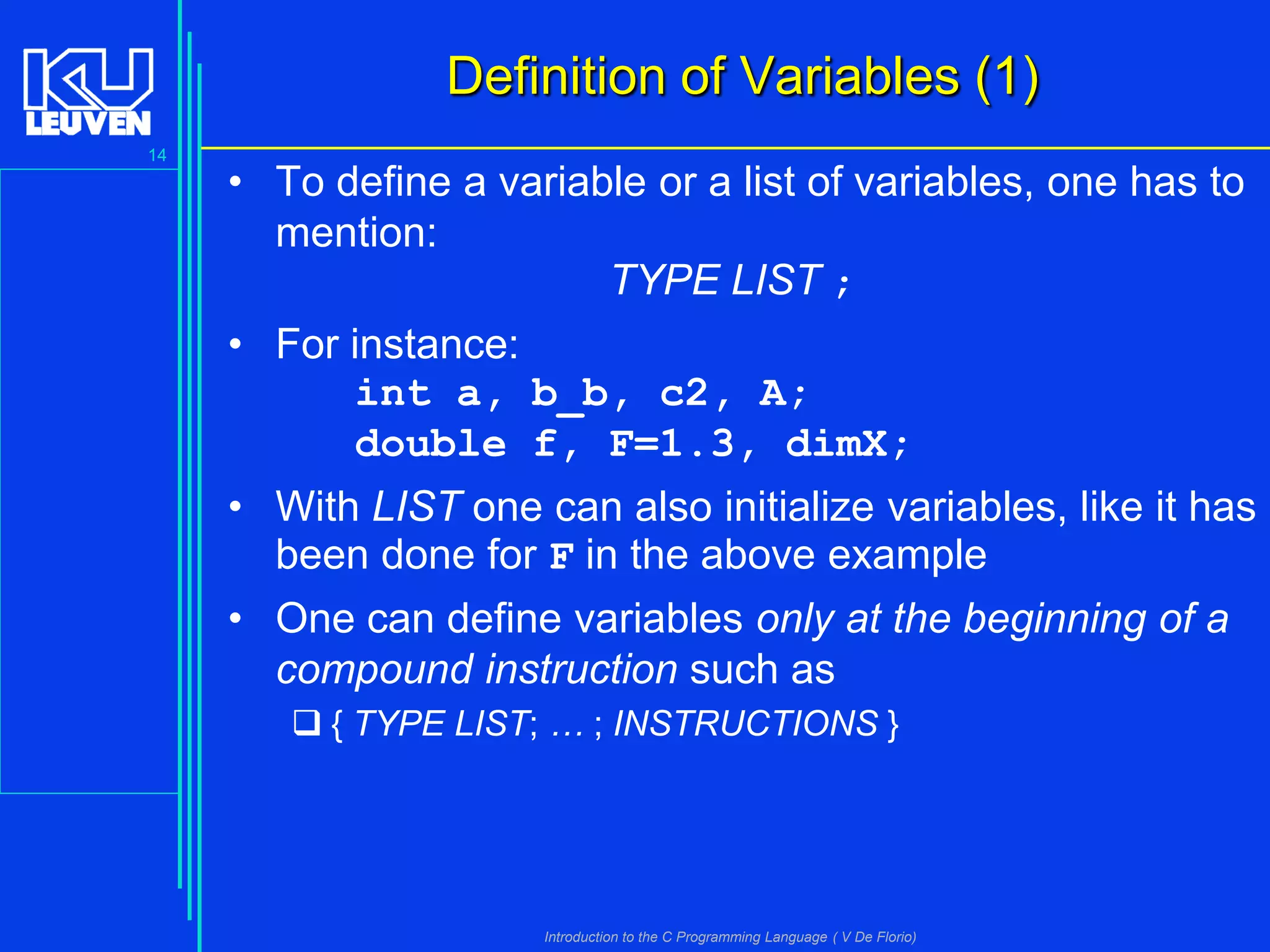 KU LEUVEN

14

Definition of Variables (1)

• To define a variable or a list of variables, one has to mention:

TYPE LIST ;

• For instance:

int a, b_b, c2, A;
double f, F=1.3, dimX;

• With LIST one can also initialize variables, like it has been done for F in the above example

• One can define variables only at the beginning of a compound instruction such as

❑ { TYPE LIST; … ; INSTRUCTIONS }

Introduction to the C Programming Language ( V De Florio)